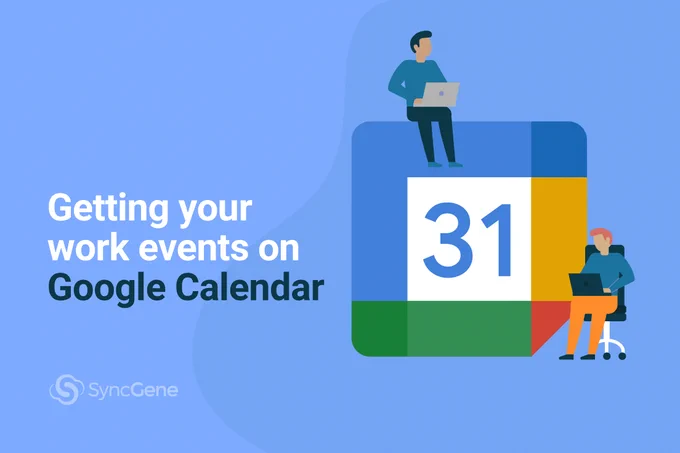 Getting your work events on Google Calendar

31

SyncGene